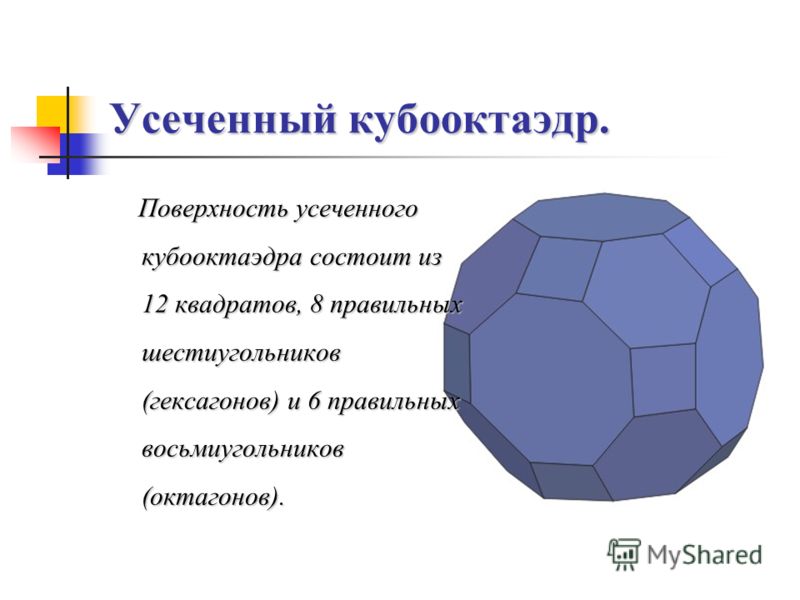 Усеченный кубооктаэдр.

Поверхность усеченного кубооктаэдра состоит из 12 квадратов, 8 правильных шестиугольников (гексагонов) и 6 правильных восьмиугольников (октагонов).

MyShared